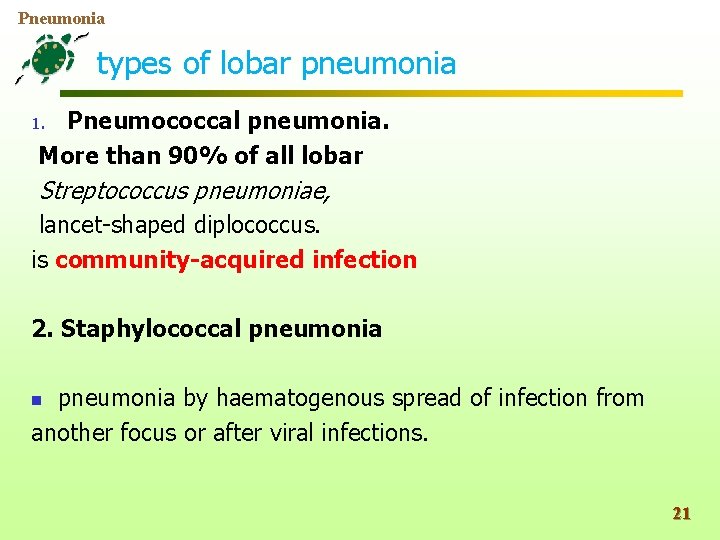 Pneumonia

types of lobar pneumonia

1. Pneumococcal pneumonia.
More than 90% of all lobar
Streptococcus pneumoniae,
lancet-shaped diplococcus.
is community-acquired infection

2. Staphylococcal pneumonia

pneumonia by haematogenous spread of infection from another focus or after viral infections.

21